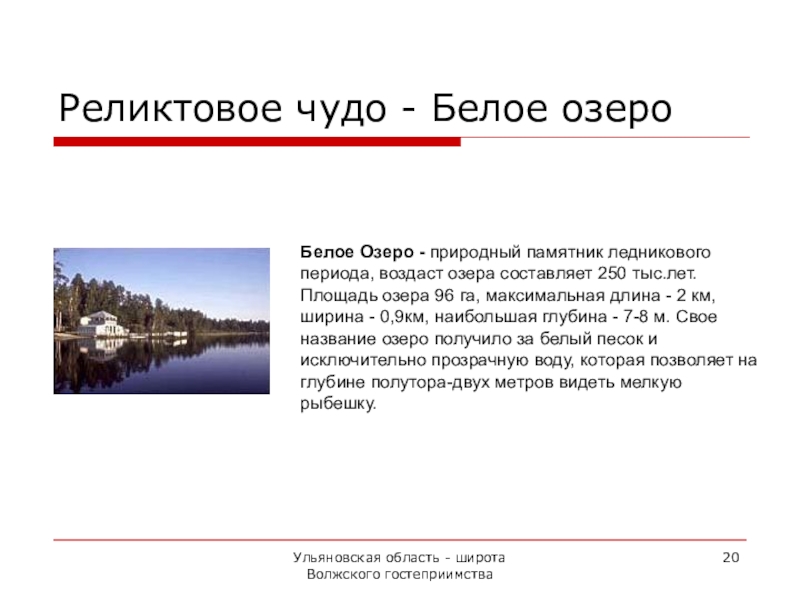 Реликтовое чудо - Белое озеро

Белое Озеро - природный памятник ледникового периода, воздаст озера составляет 250 тыс.лет. Площадь озера 96 га, максимальная длина - 2 км, ширина - 0,9км, наибольшая глубина - 7-8 м. Свое название озеро получило за белый песок и исключительно прозрачную воду, которая позволяет на глубине полутора-двух метров видеть мелкую рыбешку.

Ульяновская область - широта Волжского гостеприимства

20